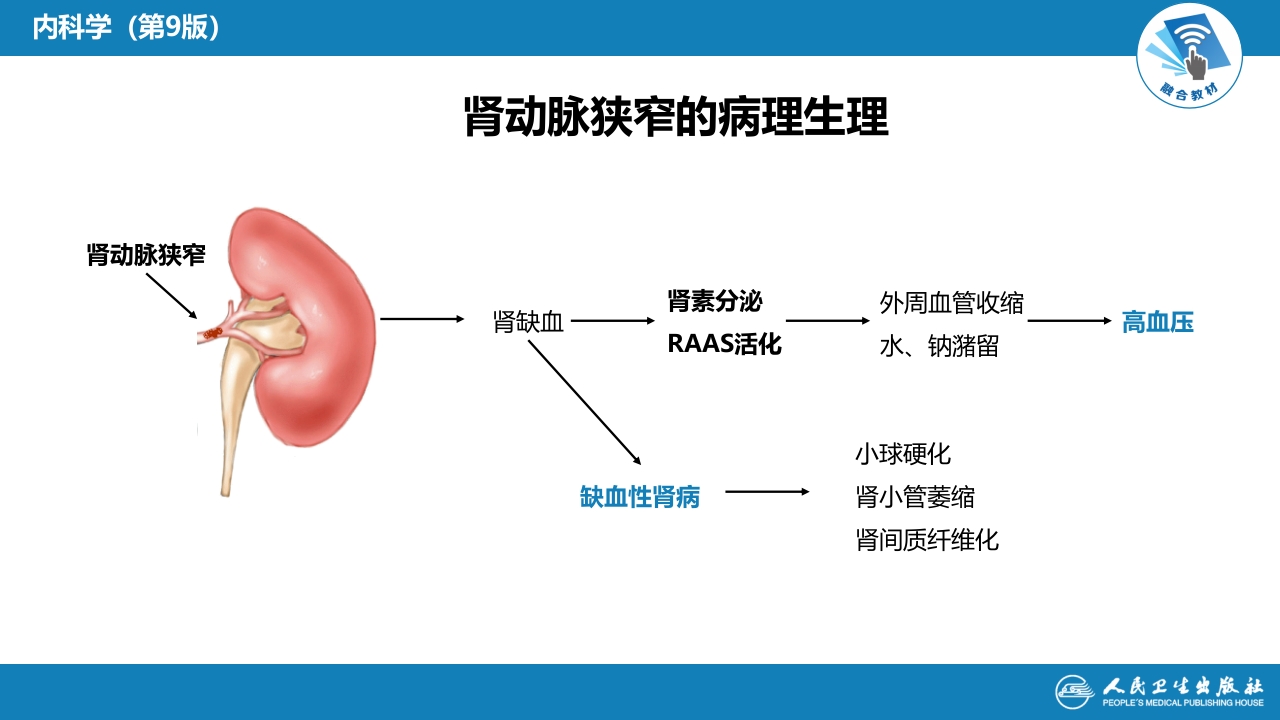 内科学（第9版）

融合教材

肾动脉狭窄的病理生理

肾动脉狭窄

肾缺血

肾素分泌
RAAS活化

外周血管收缩
水、钠潴留

高血压

缺血性肾病

小球硬化
肾小管萎缩
肾间质纤维化

人民卫生出版社
PEOPLE'S MEDICAL PUBLISHING HOUSE